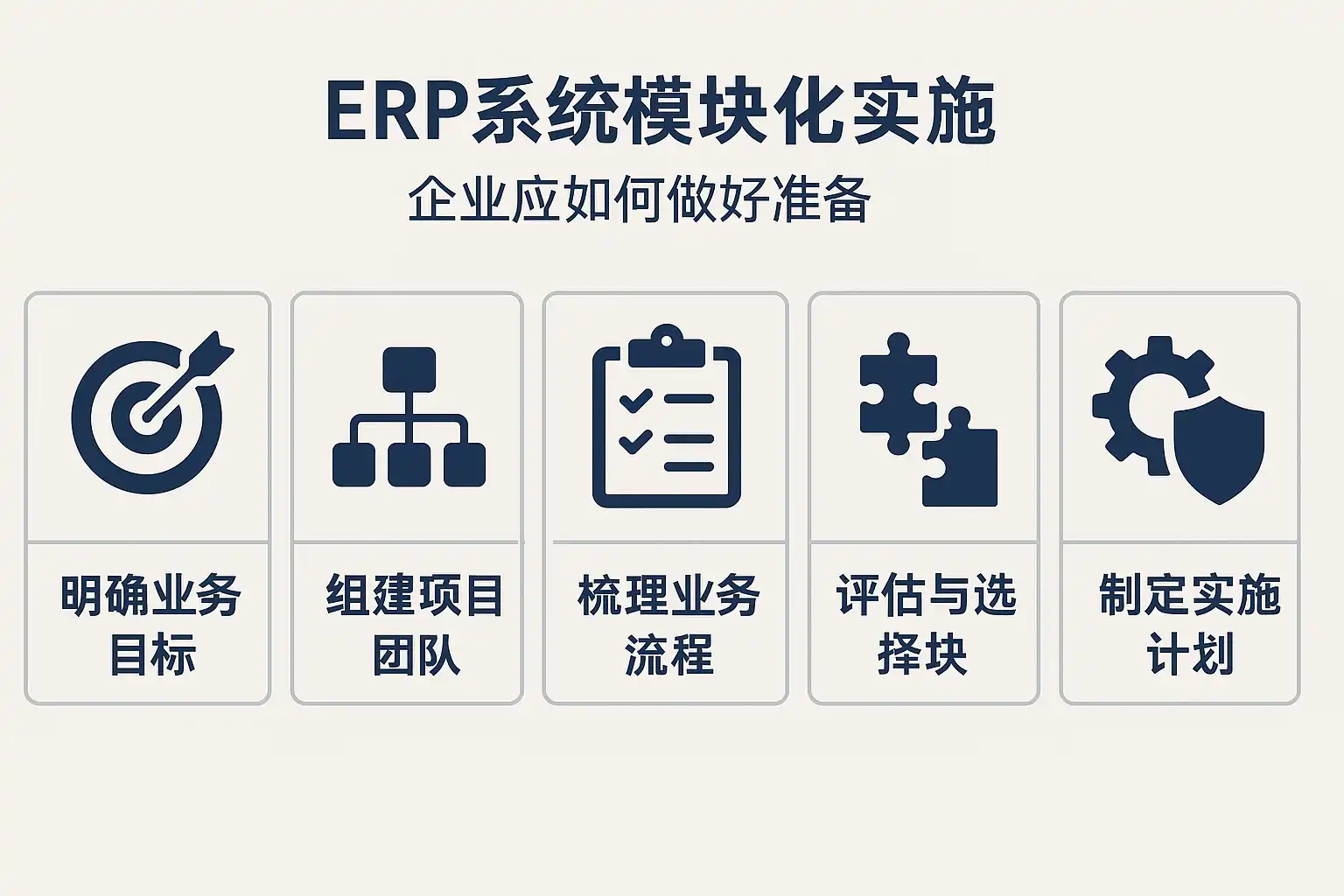 ERP系统模块化实施

企业应如何做好准备

明确业务目标

组建项目团队

梳理业务流程

评估与选择块

制定实施计划